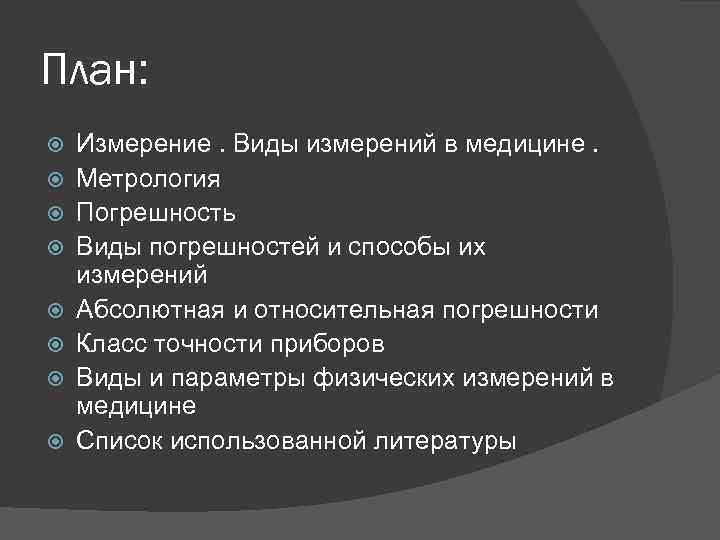 План:

Измерение . Виды измерений в медицине .
Метрология
Погрешность
Виды погрешностей и способы их измерений
Абсолютная и относительная погрешности
Класс точности приборов
Виды и параметры физических измерений в медицине
Список использованной литературы